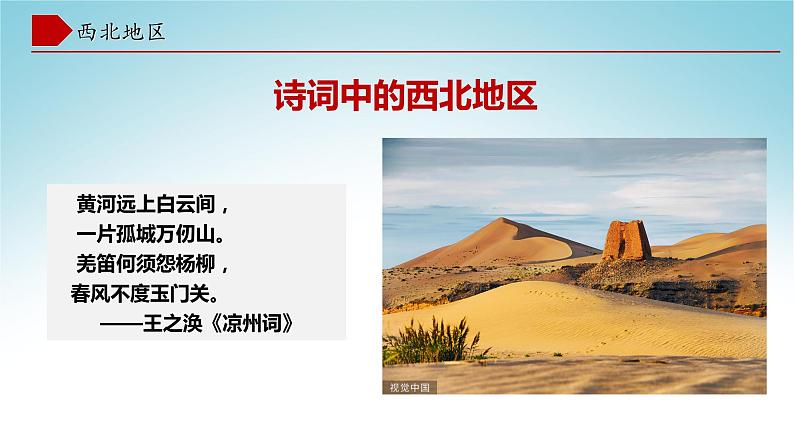 西北地区

诗词中的西北地区

黄河远上白云间，
一片孤城万仞山。
羌笛何须怨杨柳，
春风不度玉门关。
——王之涣《凉州词》

视觉中国